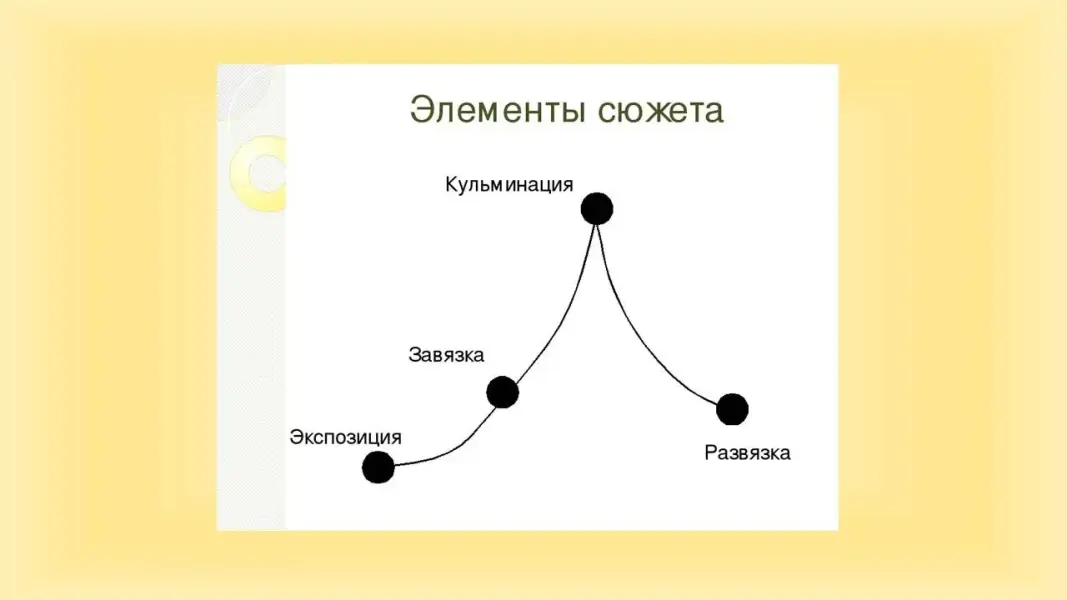 Элементы сюжета

Кульминация

Завязка

Экспозиция

Развязка